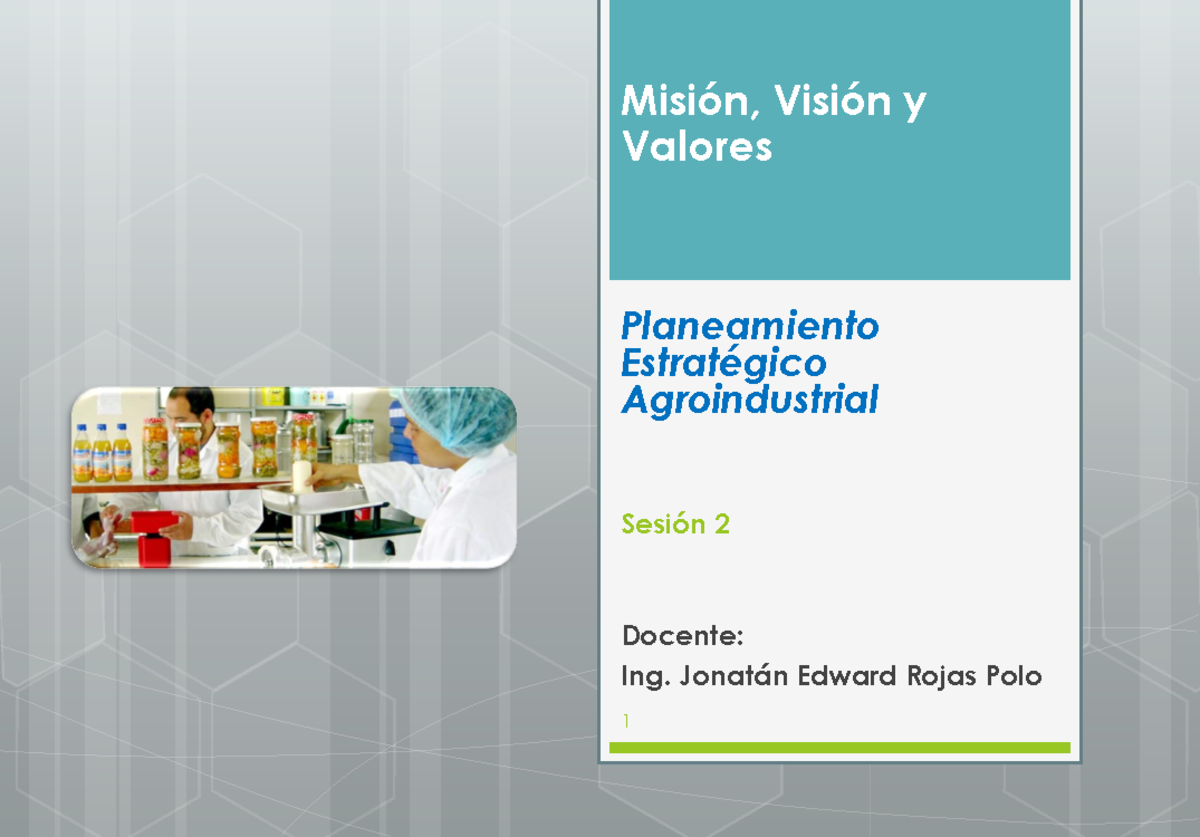 Misión, Visión y Valores

Planeamiento Estratégico Agroindustrial

Sesión 2

Docente:
Ing. Jonatán Edward Rojas Polo

1